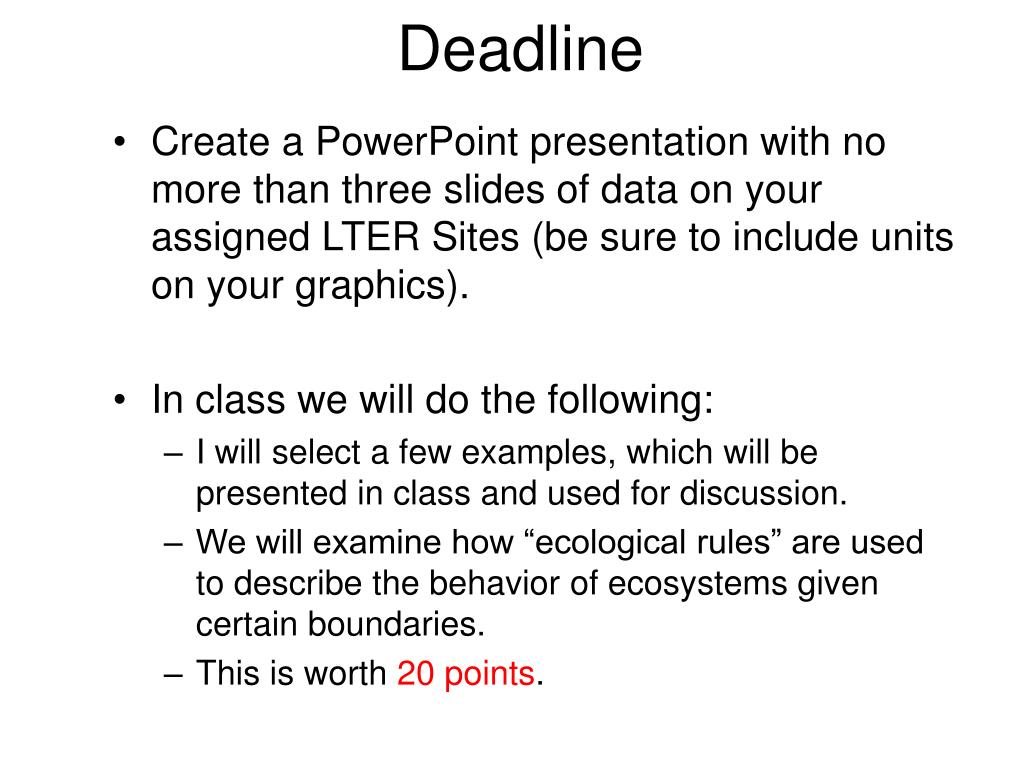 Deadline

• Create a PowerPoint presentation with no more than three slides of data on your assigned LTER Sites (be sure to include units on your graphics).

• In class we will do the following:
– I will select a few examples, which will be presented in class and used for discussion.
– We will examine how “ecological rules” are used to describe the behavior of ecosystems given certain boundaries.
– This is worth 20 points.